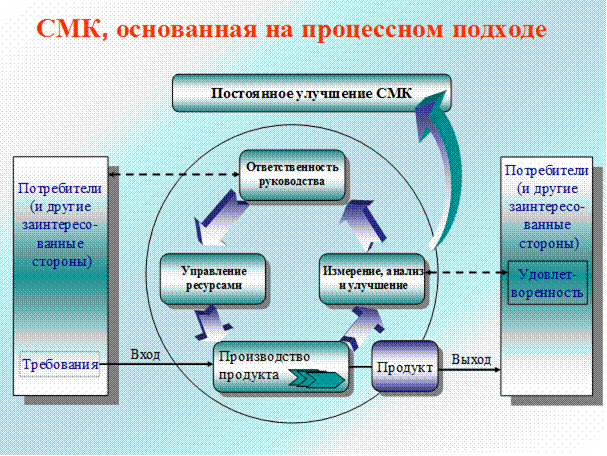 СМК, основанная на процессном подходе

Постоянное улучшение СМК

Потребители (и другие заинтересованные стороны)

Требования

Ответственность руководства

Управление ресурсами

Измерение, анализ и улучшение

Вход

Производство продукта

Продукт

Выход

Потребители (и другие заинтересованные стороны)

Удовлетворенность